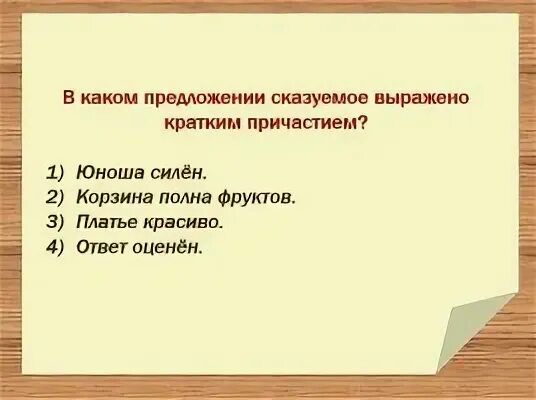 В каком предложении сказуемое выражено кратким причастием?

1) Юноша силён.
2) Корзина полна фруктов.
3) Платье красиво.
4) Ответ оценён.